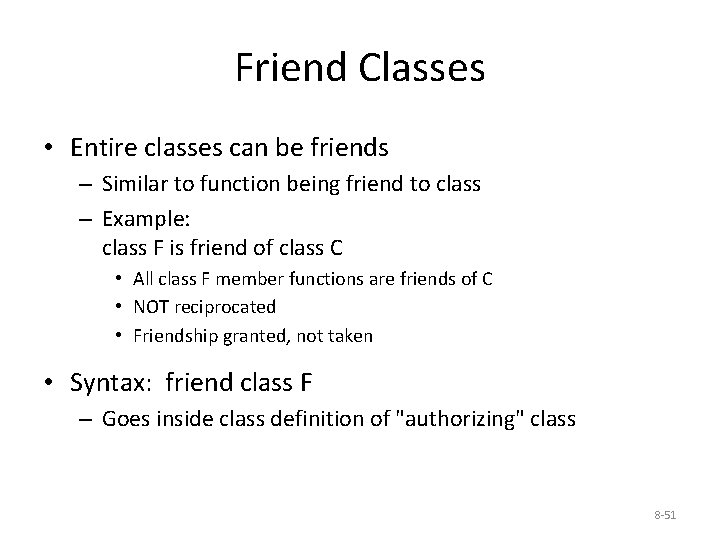 Friend Classes

• Entire classes can be friends
 – Similar to function being friend to class
 – Example:
 class F is friend of class C
  • All class F member functions are friends of C
  • NOT reciprocated
  • Friendship granted, not taken

• Syntax: friend class F
 – Goes inside class definition of "authorizing" class

8-51